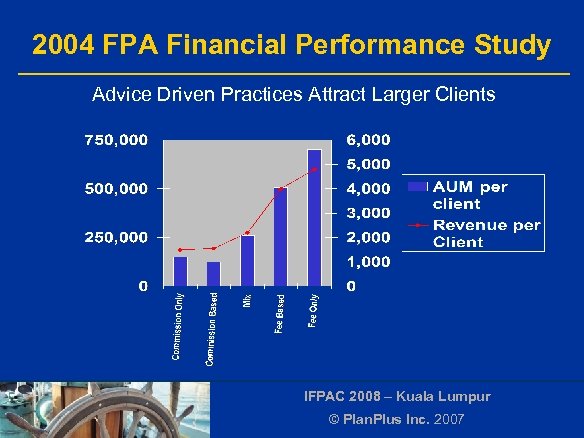 2004 FPA Financial Performance Study

Advice Driven Practices Attract Larger Clients

750,000
500,000
250,000
0

6,000
5,000
4,000
3,000
2,000
1,000
0

Commission Only
Commission Based
Mix
Fee Based
Fee Only

AUM per client
Revenue per Client

IFPAC 2008 – Kuala Lumpur
© PlanPlus Inc. 2007